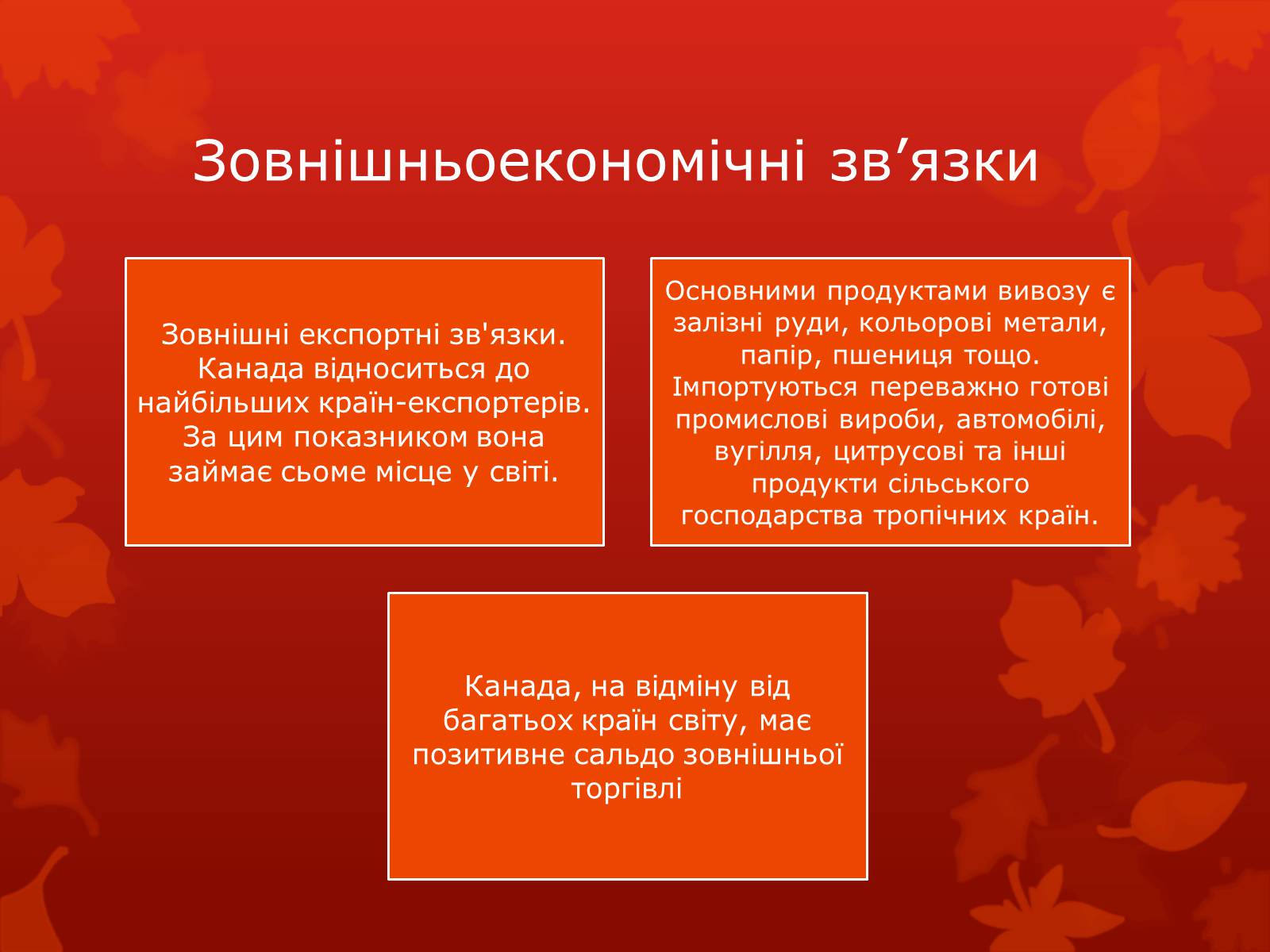 Зовнішньоекономічні зв’язки

Зовнішні експортні зв'язки. Канада відноситься до найбільших країн-експортерів. За цим показником вона займає сьоме місце у світі.

Основними продуктами вивозу є залізні руди, кольорові метали, папір, пшениця тощо. Імпортуються переважно готові промислові вироби, автомобілі, вугілля, цитрусові та інші продукти сільського господарства тропічних країн.

Канада, на відміну від багатьох країн світу, має позитивне сальдо зовнішньої торгівлі